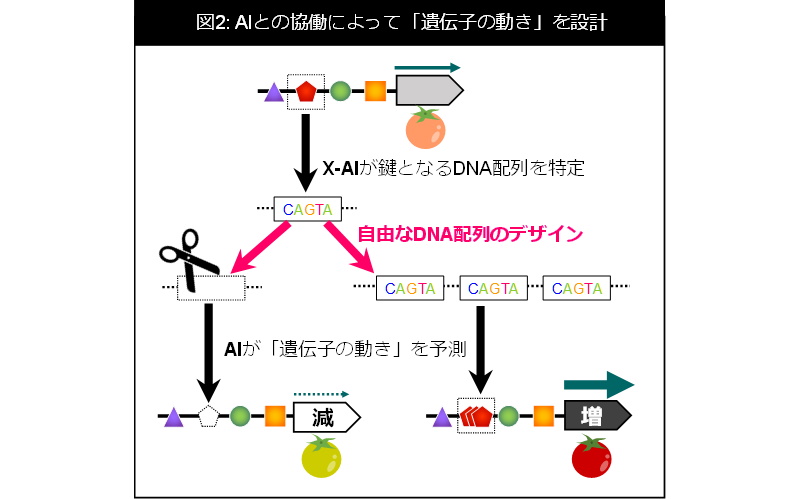 図2: AIとの協働によって「遺伝子の動き」を設計

X-AIが鍵となるDNA配列を特定

CAGTA

自由なDNA配列のデザイン

CAGTA CAGTA CAGTA

AIが「遺伝子の動き」を予測

減

増